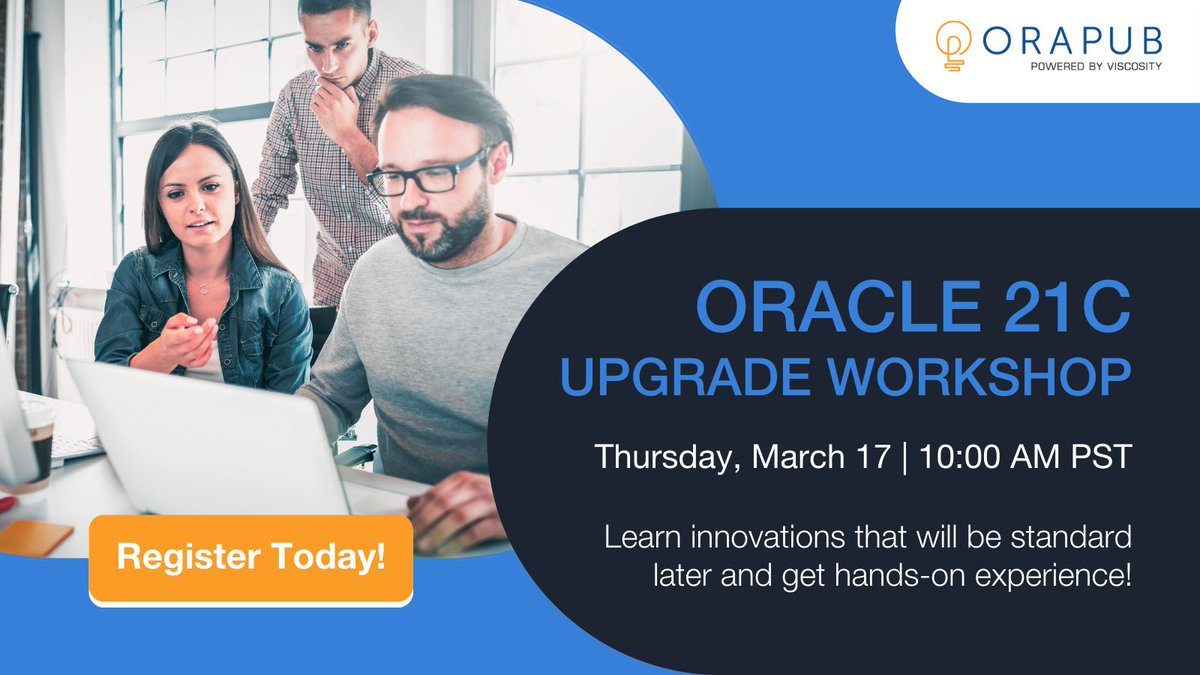 ORAPUB
POWERED BY VISCOSITY

ORACLE 21C
UPGRADE WORKSHOP

Thursday, March 17 | 10:00 AM PST

Learn innovations that will be standard later and get hands-on experience!

Register Today!